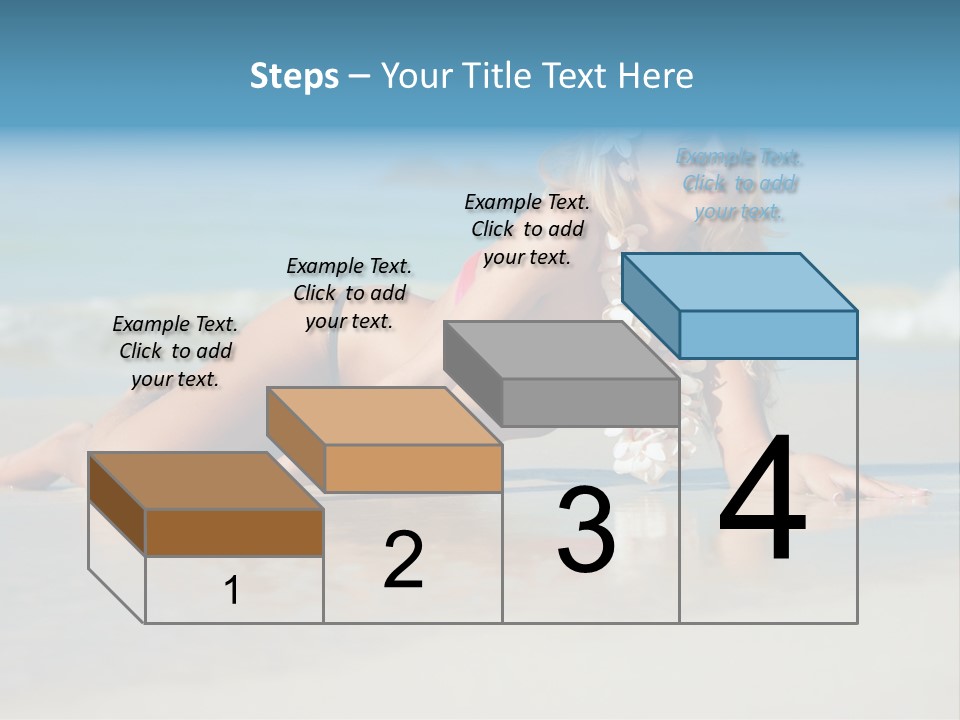 Steps – Your Title Text Here

Example Text. Click to add your text.

Example Text. Click to add your text.

Example Text. Click to add your text.

Example Text. Click to add your text.

1

2

3

4